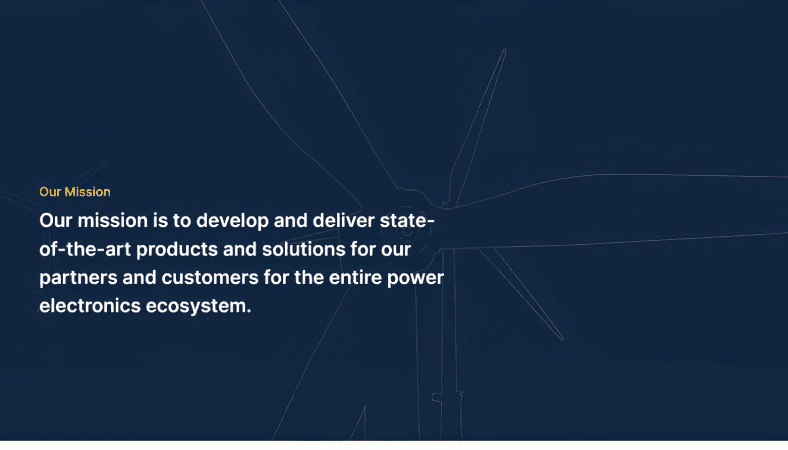 Our Mission

Our mission is to develop and deliver state-of-the-art products and solutions for our partners and customers for the entire power electronics ecosystem.